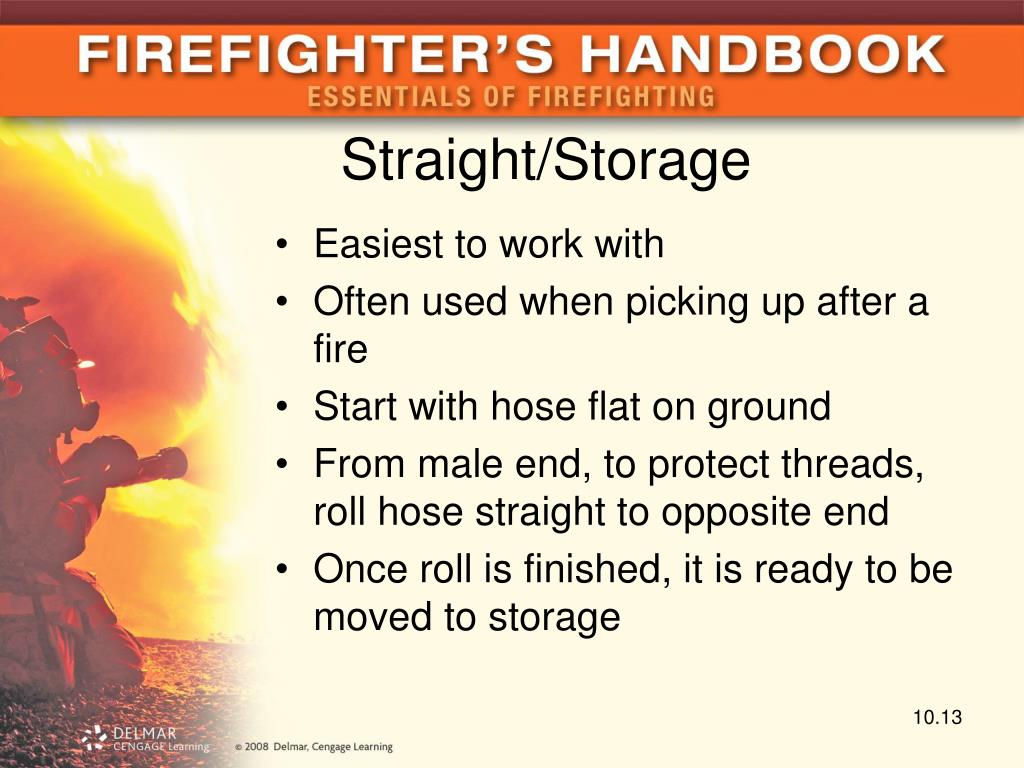 FIREFIGHTER'S HANDBOOK
ESSENTIALS OF FIREFIGHTING

Straight/Storage

• Easiest to work with
• Often used when picking up after a fire
• Start with hose flat on ground
• From male end, to protect threads, roll hose straight to opposite end
• Once roll is finished, it is ready to be moved to storage

10.13

DELMAR CENGAGE Learning © 2008 Delmar, Cengage Learning